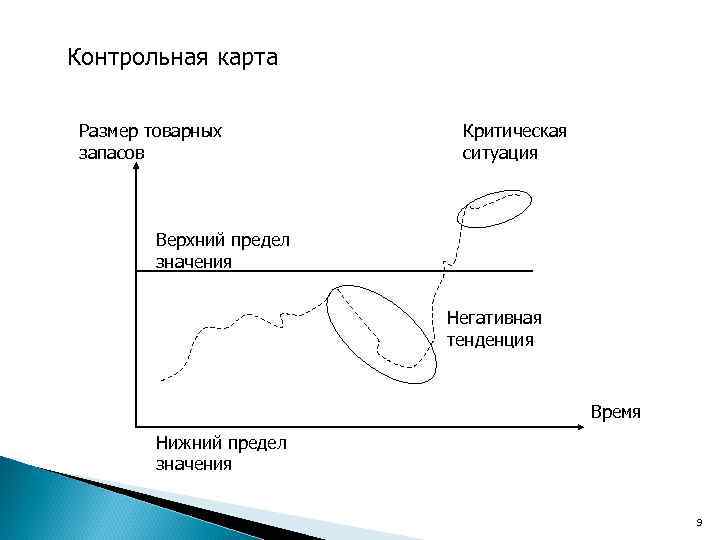 Контрольная карта

Размер товарных запасов

Критическая ситуация

Верхний предел значения

Негативная тенденция

Время

Нижний предел значения

9